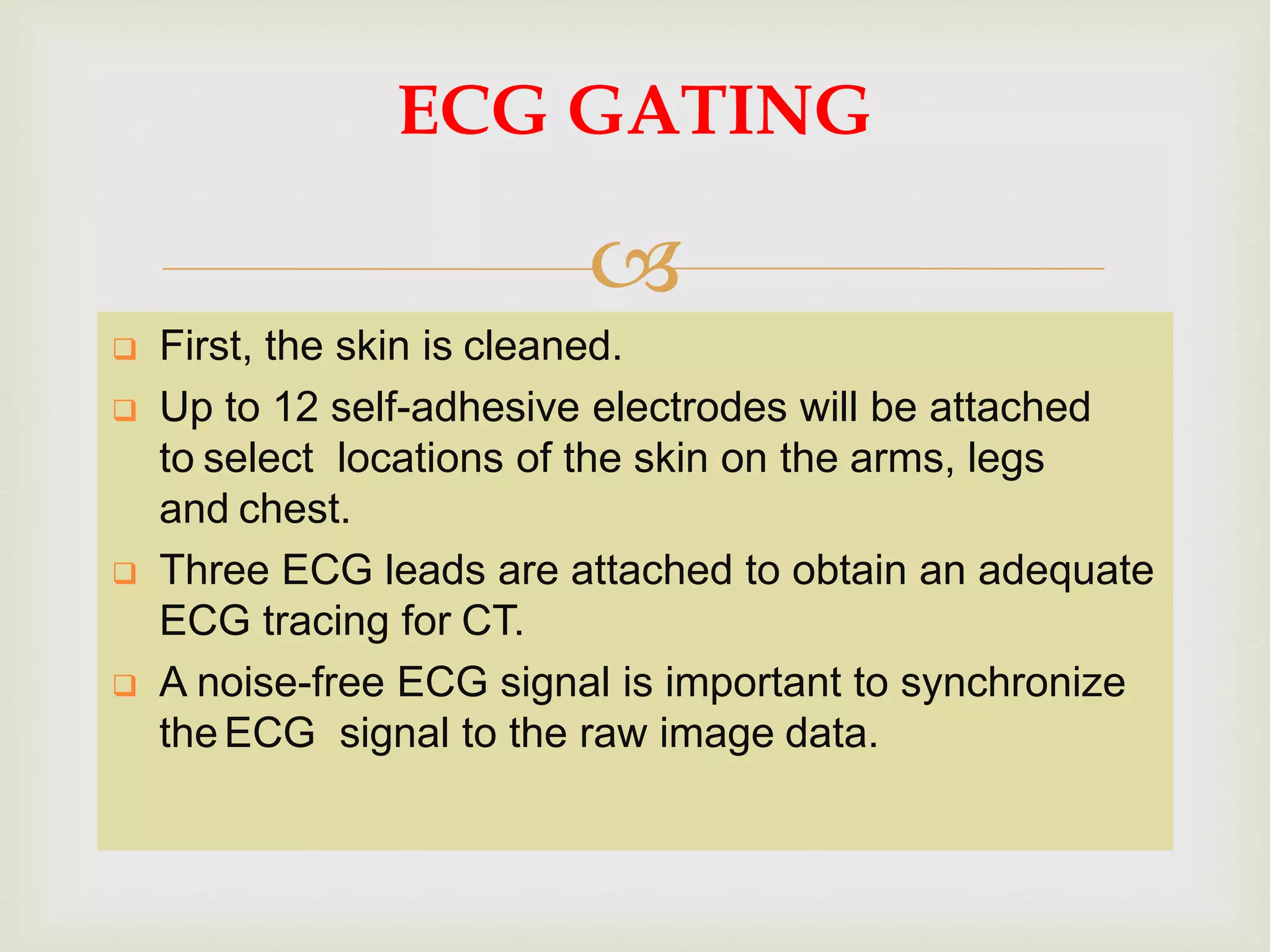 ECG GATING

First, the skin is cleaned.

Up to 12 self-adhesive electrodes will be attached to select locations of the skin on the arms, legs and chest.

Three ECG leads are attached to obtain an adequate ECG tracing for CT.

A noise-free ECG signal is important to synchronize the ECG signal to the raw image data.